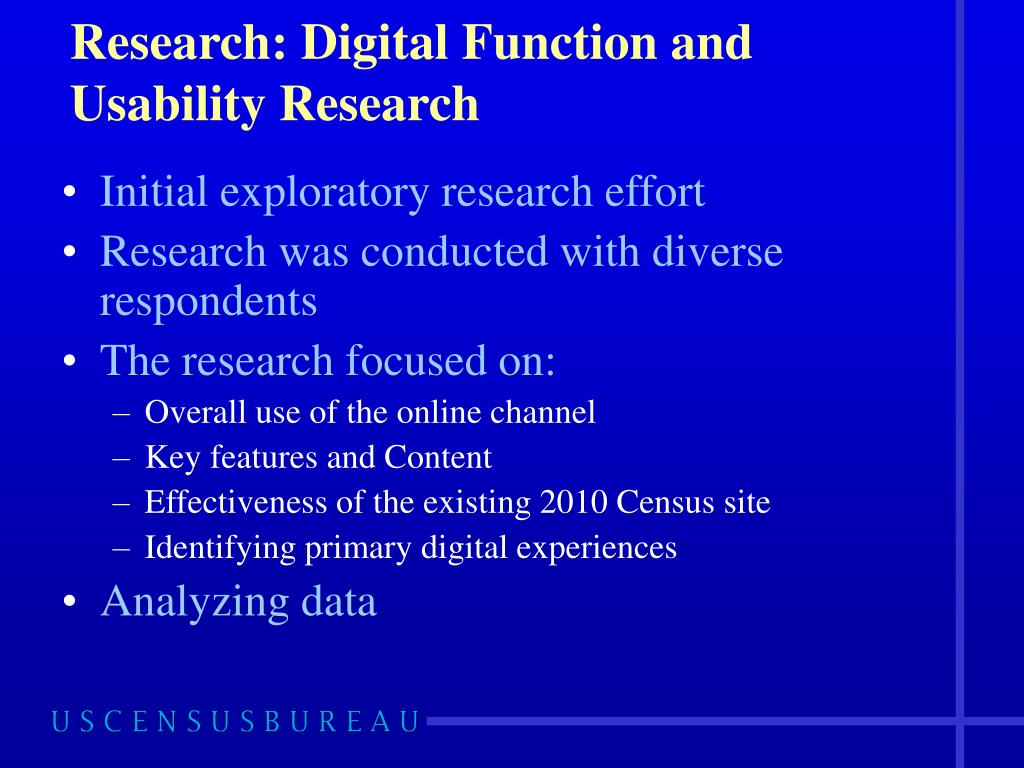 Research: Digital Function and Usability Research

• Initial exploratory research effort
• Research was conducted with diverse respondents
• The research focused on:
– Overall use of the online channel
– Key features and Content
– Effectiveness of the existing 2010 Census site
– Identifying primary digital experiences
• Analyzing data

USCENSUSBUREAU